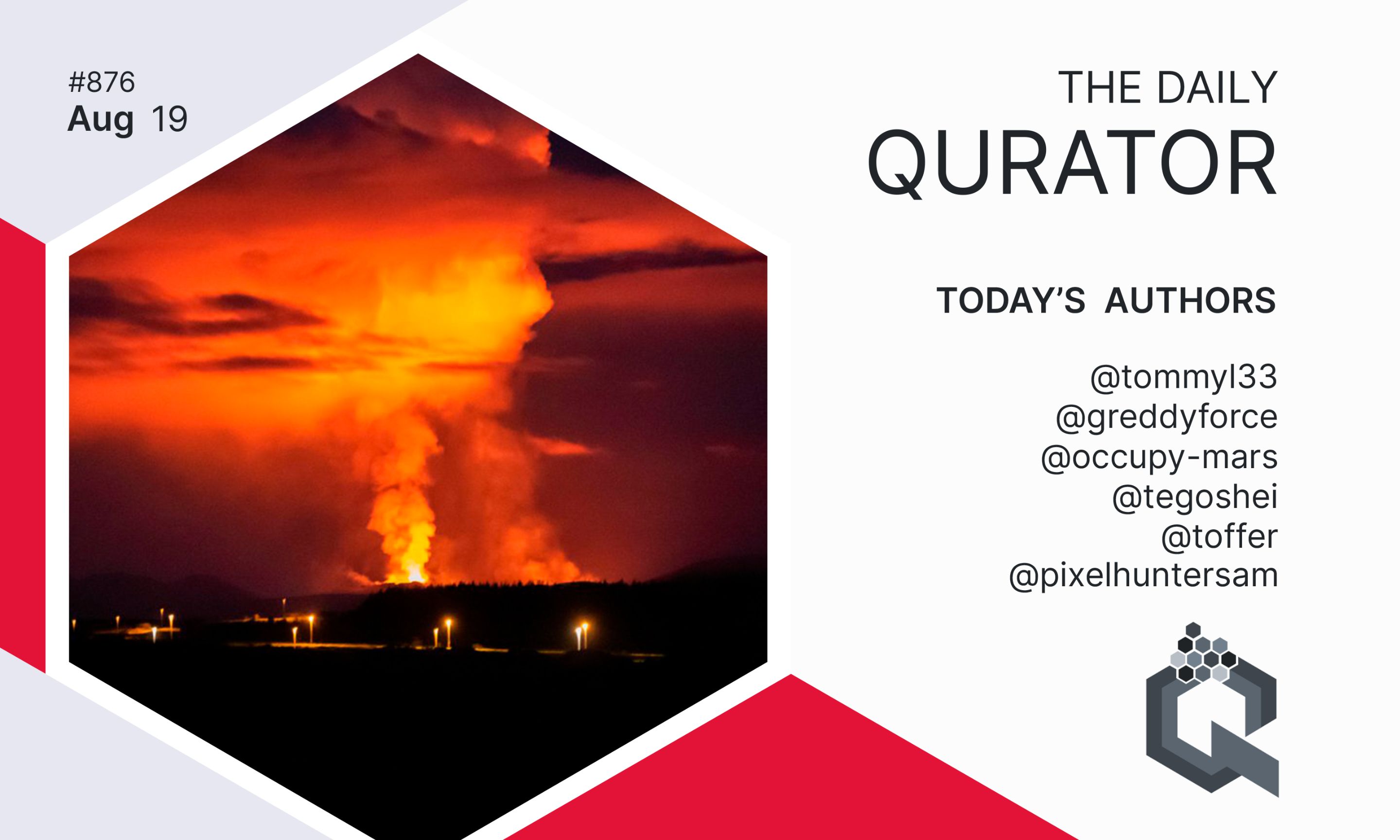 #876
Aug 19

THE DAILY
QURATOR

TODAY'S AUTHORS

@tommyl33
@greddyforce
@occupy-mars
@tegoshei
@toffer
@pixelhuntersam